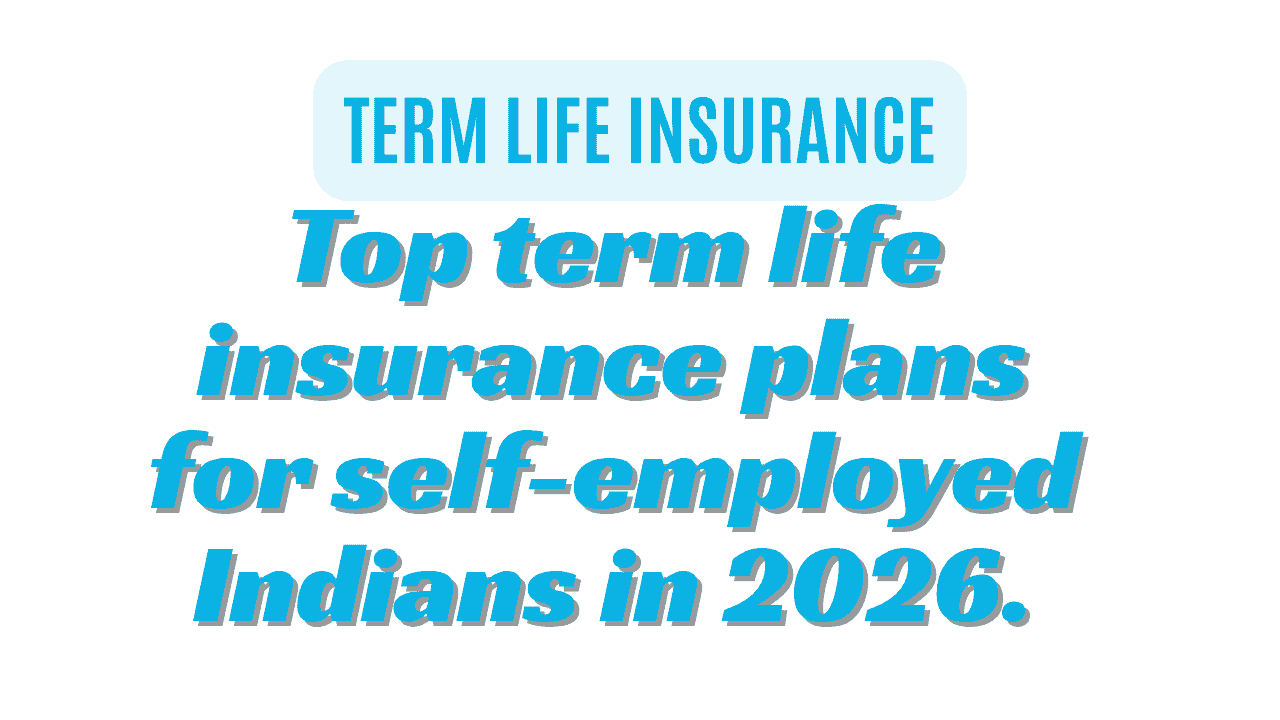 TERM LIFE INSURANCE

Top term life insurance plans for self-employed Indians in 2026.